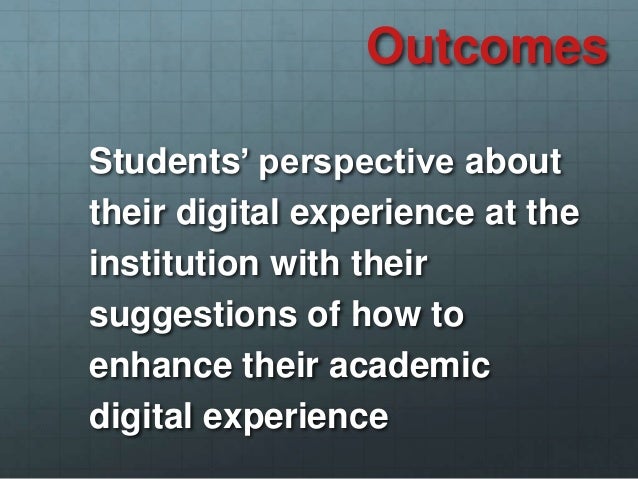 Outcomes

Students’ perspective about their digital experience at the institution with their suggestions of how to enhance their academic digital experience